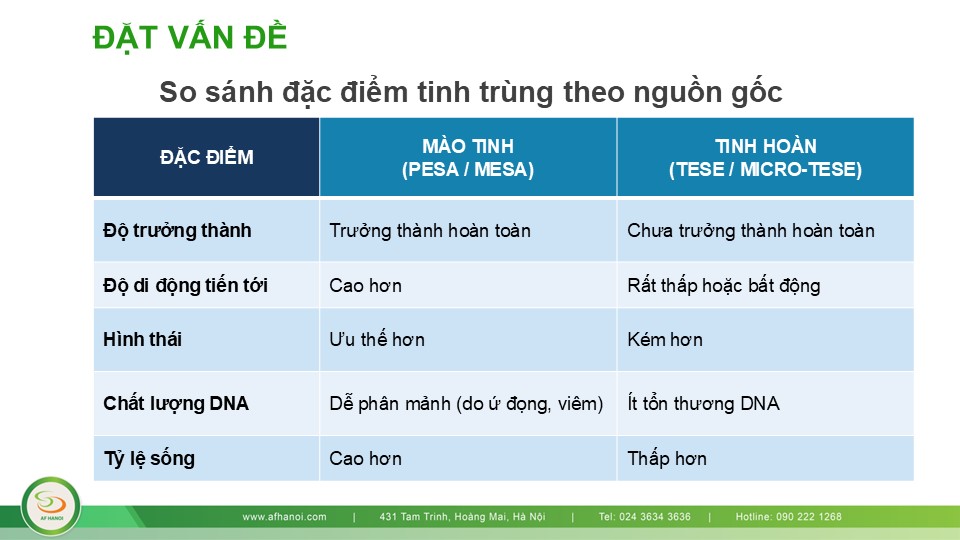 ĐẶT VẤN ĐỀ

So sánh đặc điểm tinh trùng theo nguồn gốc

| ĐẶC ĐIỂM | MÀO TINH (PESA / MESA) | TINH HOÀN (TESE / MICRO-TESE) |
|---|---|---|
| Độ trưởng thành | Trưởng thành hoàn toàn | Chưa trưởng thành hoàn toàn |
| Độ di động tiến tới | Cao hơn | Rất thấp hoặc bất động |
| Hình thái | Ưu thế hơn | Kém hơn |
| Chất lượng DNA | Dễ phân mảnh (do ứ đọng, viêm) | Ít tổn thương DNA |
| Tỷ lệ sống | Cao hơn | Thấp hơn |

AF HANOI

www.afhanoi.com | 431 Tam Trinh, Hoàng Mai, Hà Nội | Tel: 024 3634 3636 | Hotline: 090 222 1268